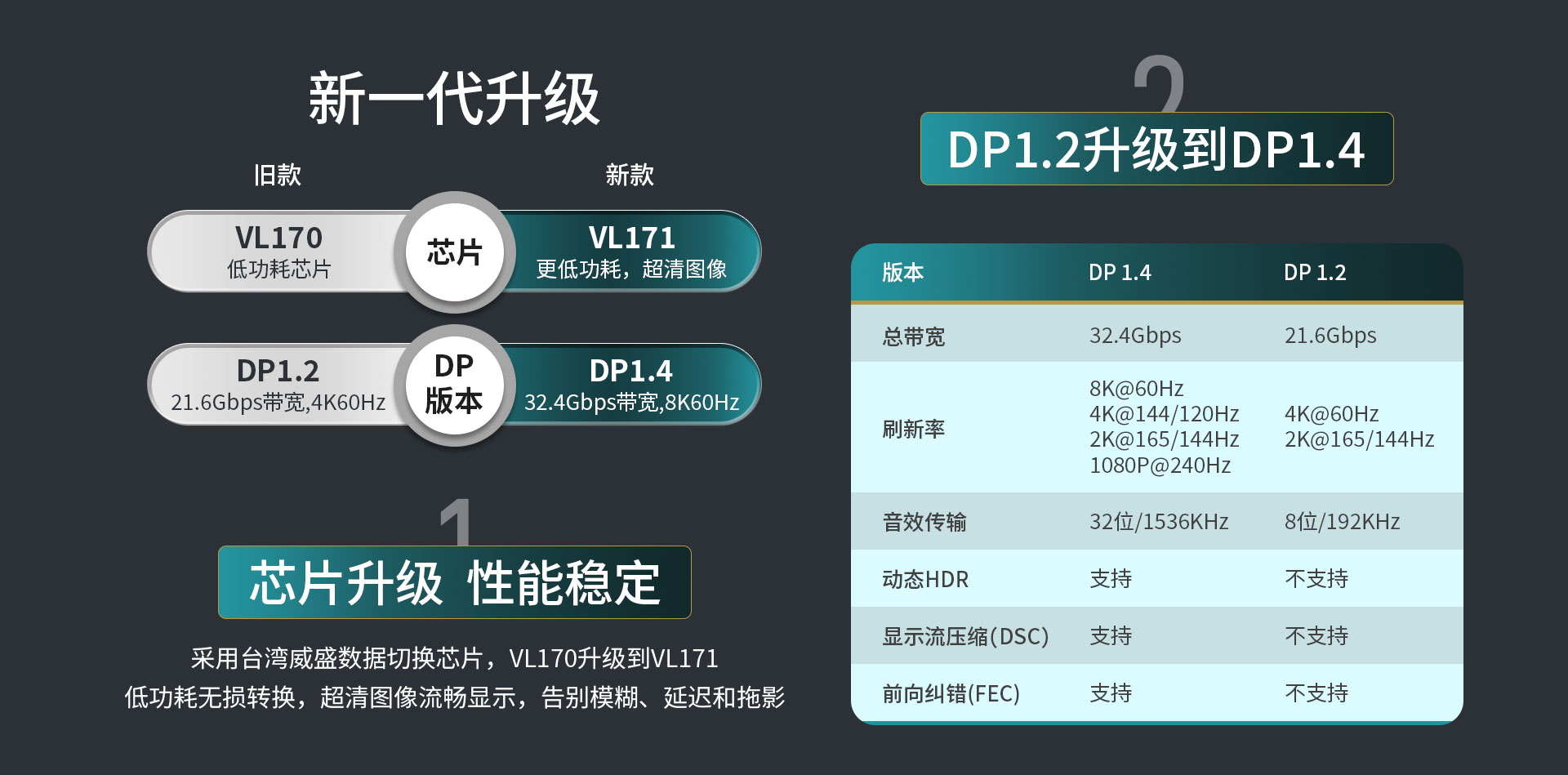 新一代升级

旧款

新款

VL170
低功耗芯片

芯片

VL171
更低功耗，超清图像

DP1.2
21.6Gbps带宽,4K60Hz

DP
版本

DP1.4
32.4Gbps带宽,8K60Hz

1

芯片升级 性能稳定

采用台湾威盛数据切换芯片，VL170升级到VL171
低功耗无损转换，超清图像流畅显示，告别模糊、延迟和拖影

2

DP1.2升级到DP1.4

| 版本 | DP 1.4 | DP 1.2 |
|---|---|---|
| 总带宽 | 32.4Gbps | 21.6Gbps |
| 刷新率 | 8K@60Hz 4K@144/120Hz 2K@165/144Hz 1080P@240Hz | 4K@60Hz 2K@165/144Hz |
| 音效传输 | 32位/1536KHz | 8位/192KHz |
| 动态HDR | 支持 | 不支持 |
| 显示流压缩(DSC) | 支持 | 不支持 |
| 前向纠错(FEC) | 支持 | 不支持 |